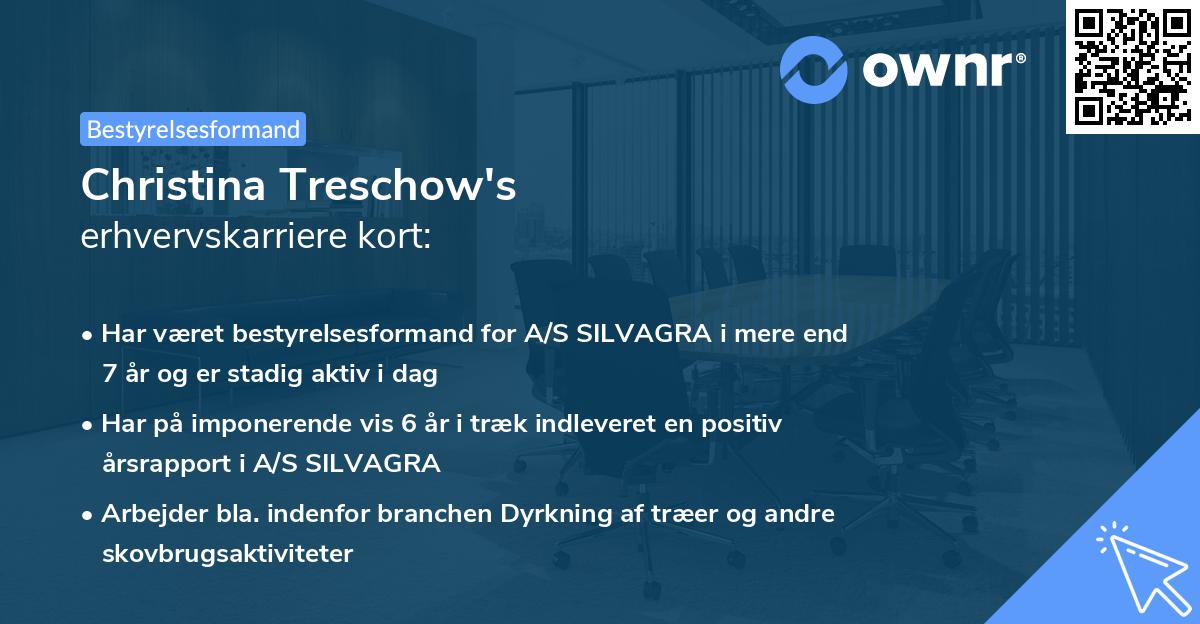 ownr®

Bestyrelsesformand

Christina Treschow's
erhvervskarriere kort:

• Har været bestyrelsesformand for A/S SILVAGRA i mere end 7 år og er stadig aktiv i dag
• Har på imponerende vis 6 år i træk indleveret en positiv årsrapport i A/S SILVAGRA
• Arbejder bla. indenfor branchen Dyrkning af træer og andre skovbrugsaktiviteter